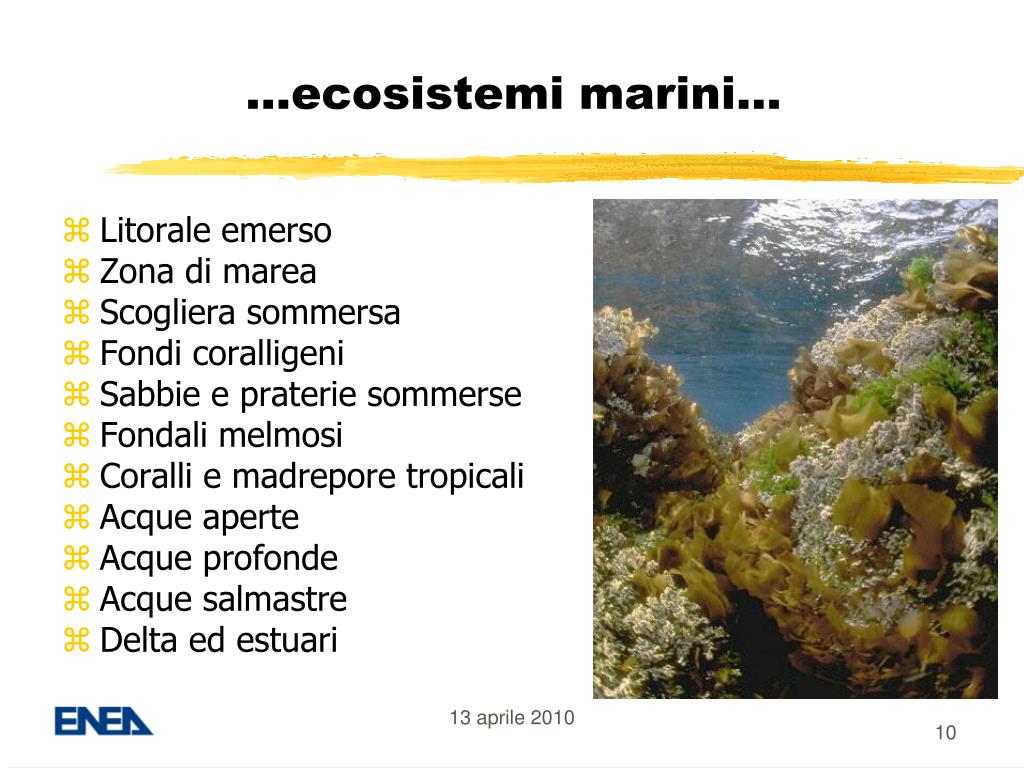 …ecosistemi marini…

⌘ Litorale emerso
⌘ Zona di marea
⌘ Scogliera sommersa
⌘ Fondi coralligeni
⌘ Sabbie e praterie sommerse
⌘ Fondali melmosi
⌘ Coralli e madrepore tropicali
⌘ Acque aperte
⌘ Acque profonde
⌘ Acque salmastre
⌘ Delta ed estuari

ENEA

13 aprile 2010

10